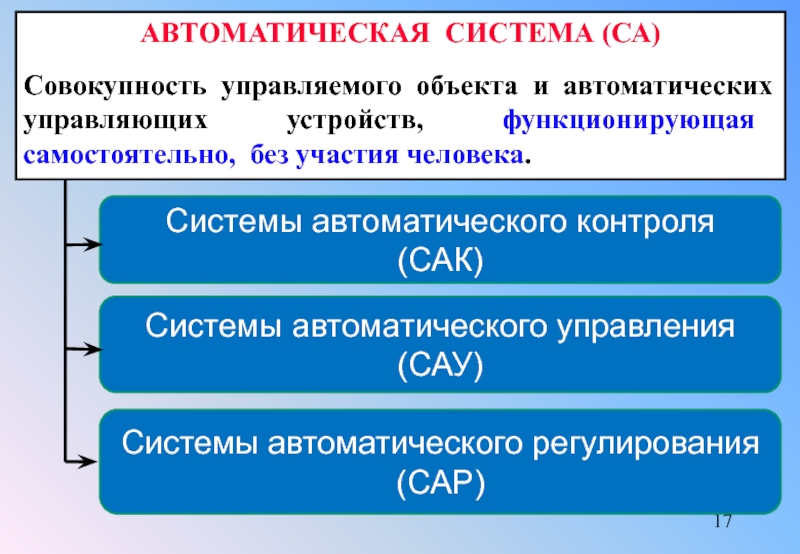 АВТОМАТИЧЕСКАЯ СИСТЕМА (СА)

Совокупность управляемого объекта и автоматических управляющих устройств, функционирующая самостоятельно, без участия человека.

Системы автоматического контроля (САК)

Системы автоматического управления (САУ)

Системы автоматического регулирования (САР)

17